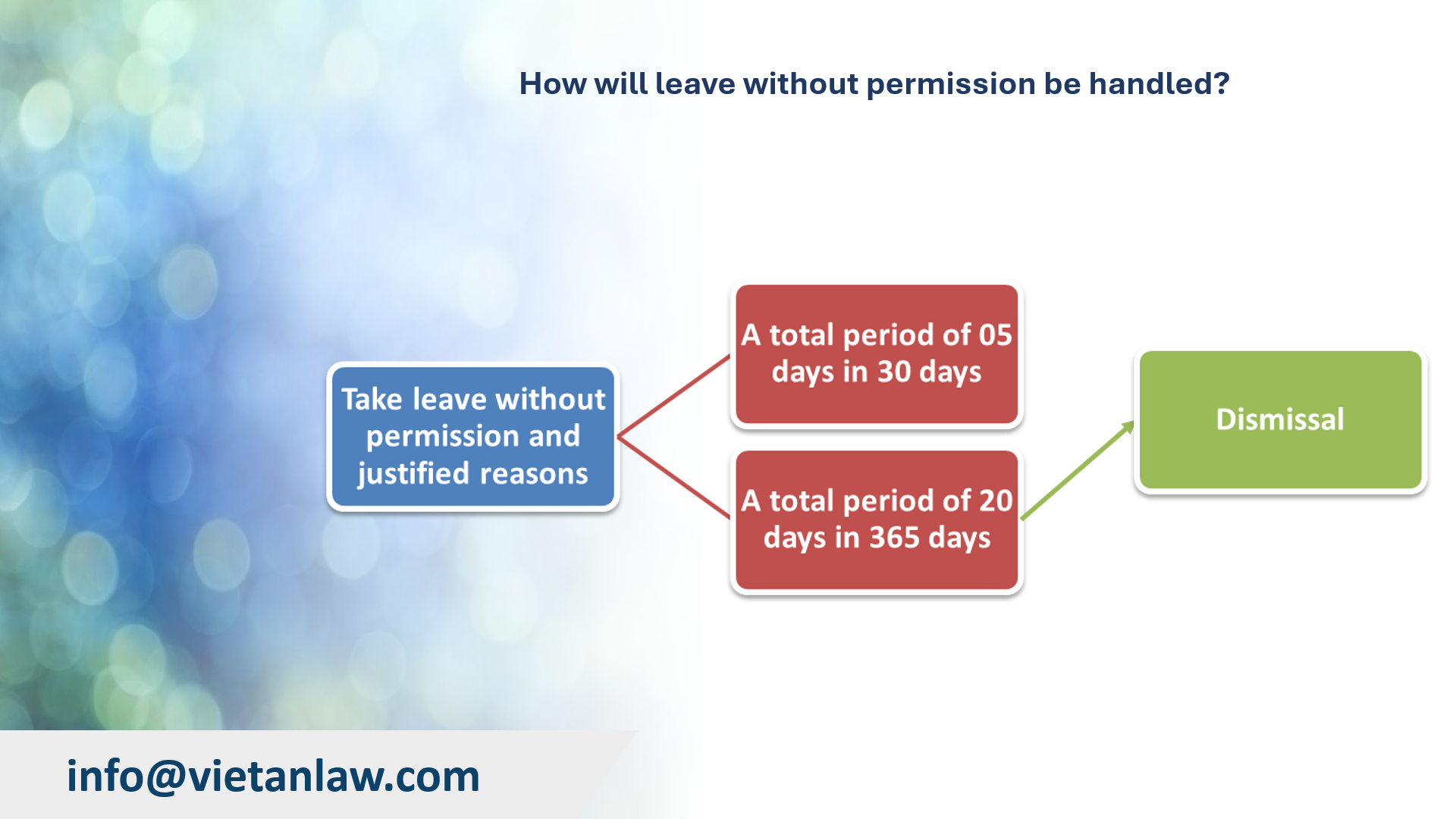 How will leave without permission be handled?

Take leave without permission and justified reasons

A total period of 05 days in 30 days

A total period of 20 days in 365 days

Dismissal

info@vietanlaw.com